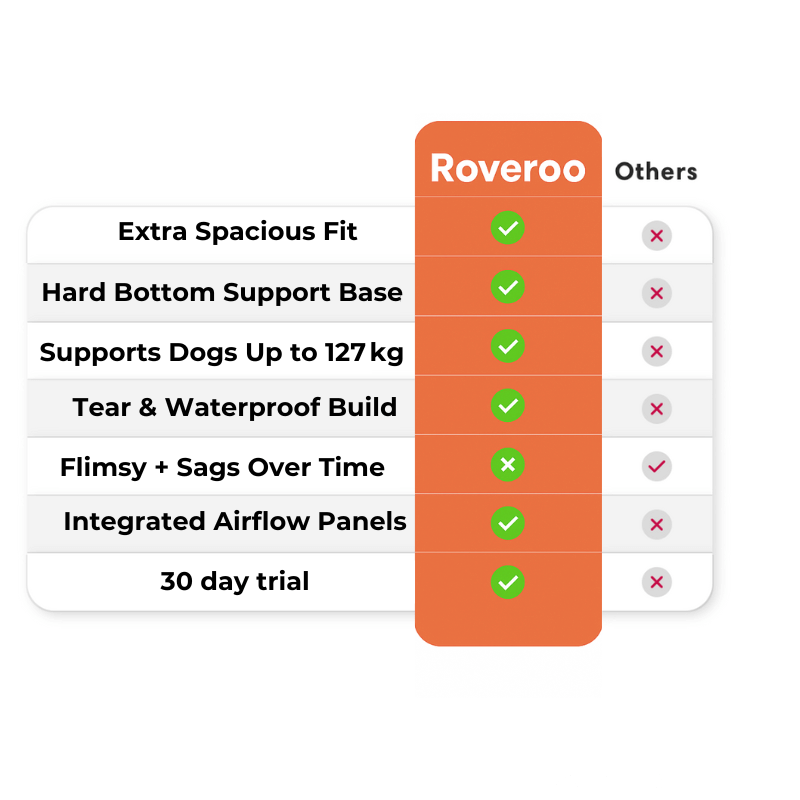 | | Roveroo | Others |
|---|---|---|
| Extra Spacious Fit | ✓ | ✗ |
| Hard Bottom Support Base | ✓ | ✗ |
| Supports Dogs Up to 127 kg | ✓ | ✗ |
| Tear & Waterproof Build | ✓ | ✗ |
| Flimsy + Sags Over Time | ✗ | ✓ |
| Integrated Airflow Panels | ✓ | ✗ |
| 30 day trial | ✓ | ✗ |